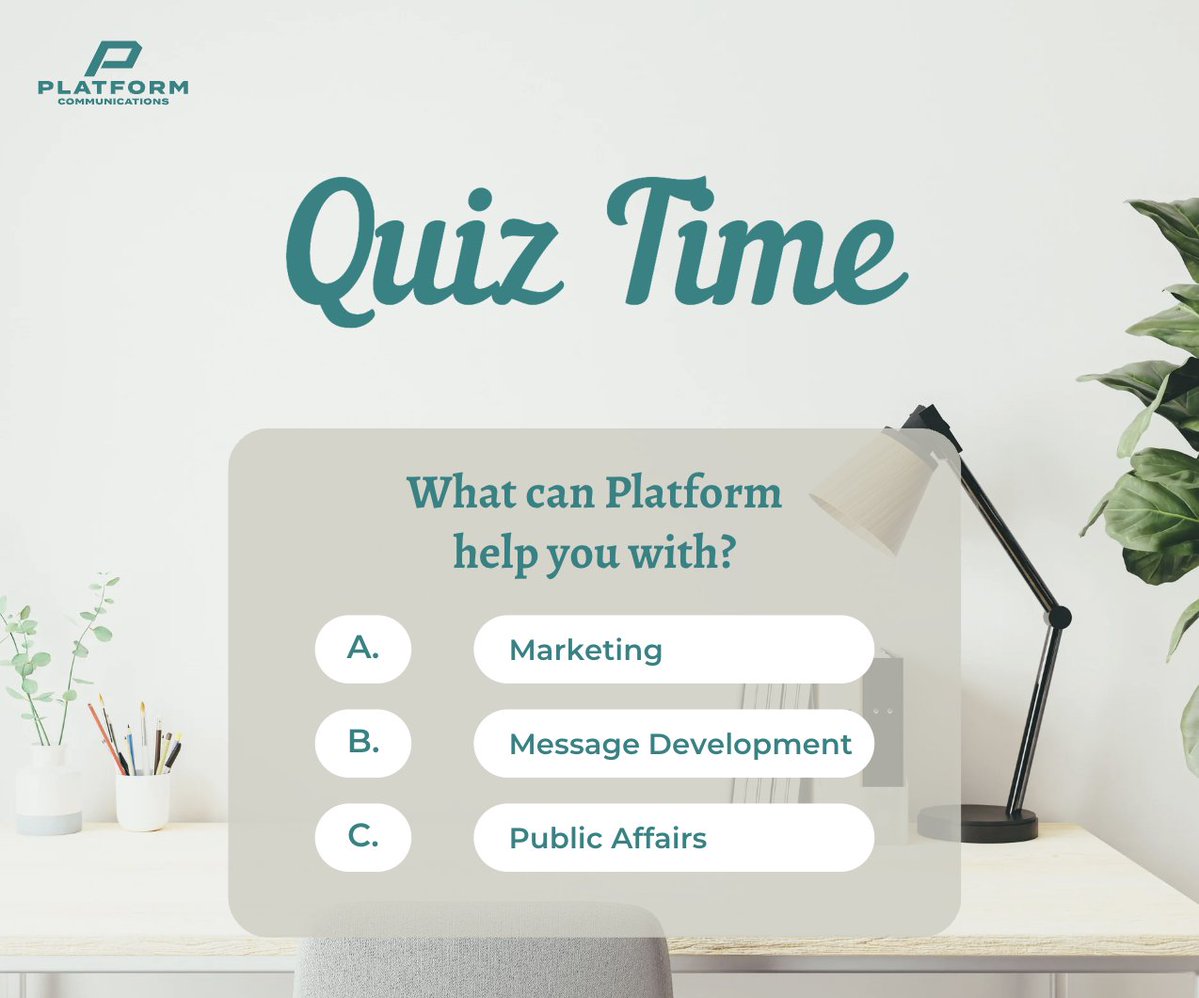 PLATFORM
COMMUNICATIONS

Quiz Time

What can Platform help you with?

A. Marketing

B. Message Development

C. Public Affairs